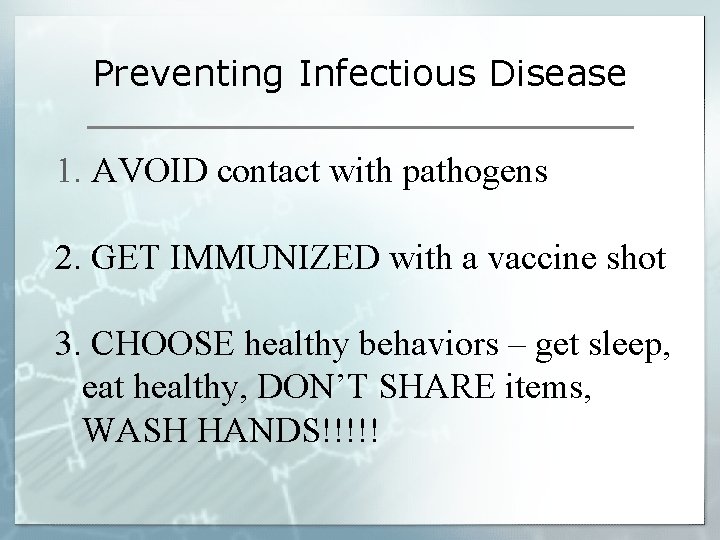 Preventing Infectious Disease

1. AVOID contact with pathogens

2. GET IMMUNIZED with a vaccine shot

3. CHOOSE healthy behaviors – get sleep, eat healthy, DON'T SHARE items, WASH HANDS!!!!!